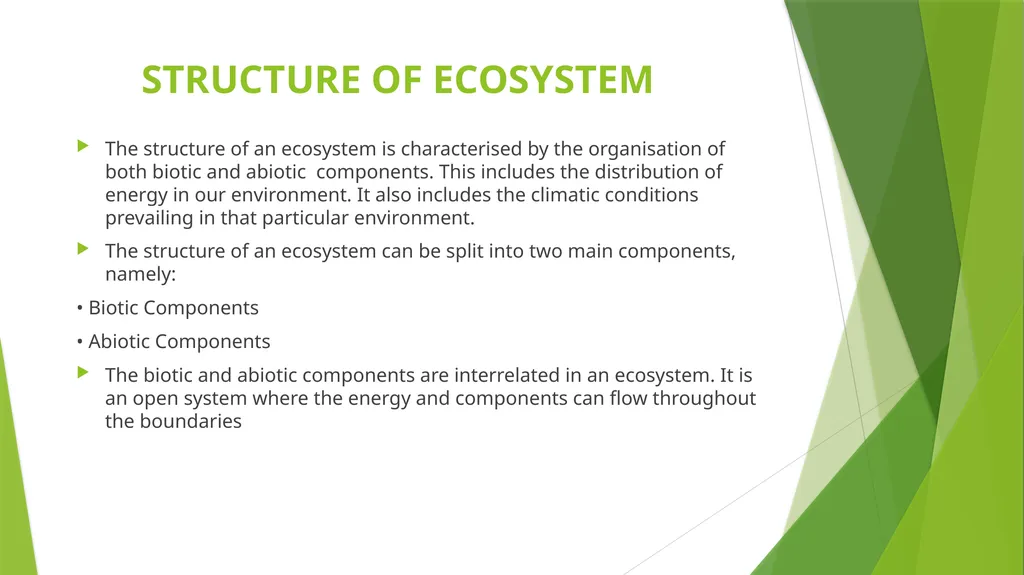 STRUCTURE OF ECOSYSTEM

The structure of an ecosystem is characterised by the organisation of both biotic and abiotic components. This includes the distribution of energy in our environment. It also includes the climatic conditions prevailing in that particular environment.

The structure of an ecosystem can be split into two main components, namely:

• Biotic Components

• Abiotic Components

The biotic and abiotic components are interrelated in an ecosystem. It is an open system where the energy and components can flow throughout the boundaries